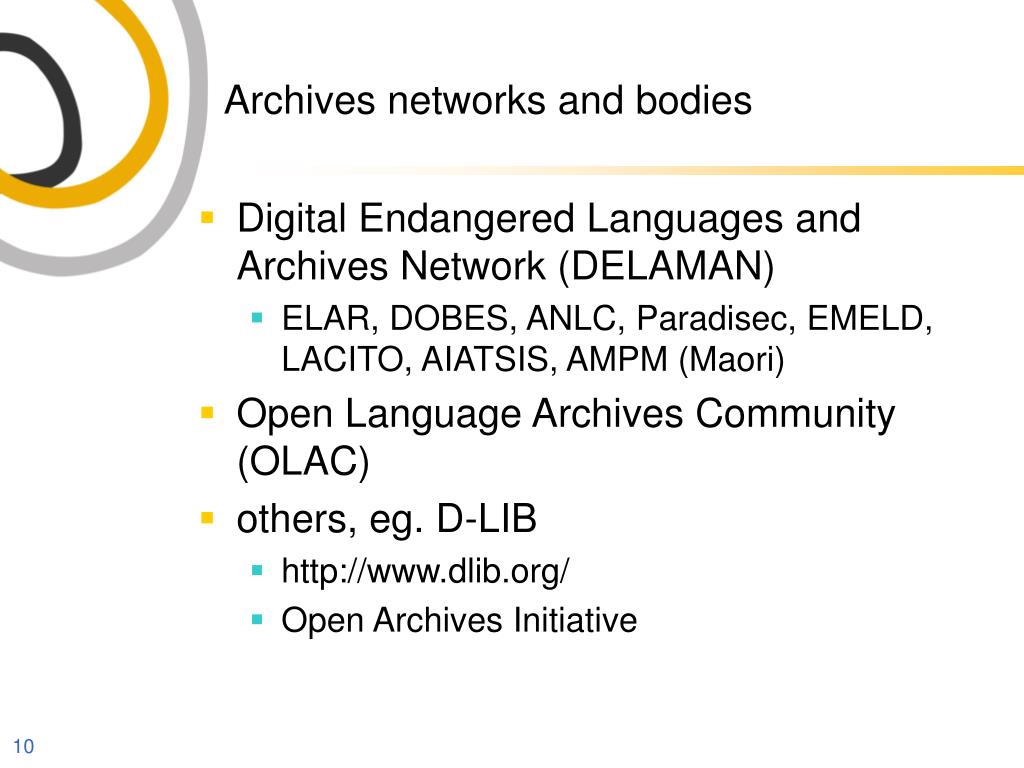 Archives networks and bodies

- Digital Endangered Languages and Archives Network (DELAMAN)
  - ELAR, DOBES, ANLC, Paradisec, EMELD, LACITO, AIATSIS, AMPM (Maori)
- Open Language Archives Community (OLAC)
- others, eg. D-LIB
  - http://www.dlib.org/
  - Open Archives Initiative

10